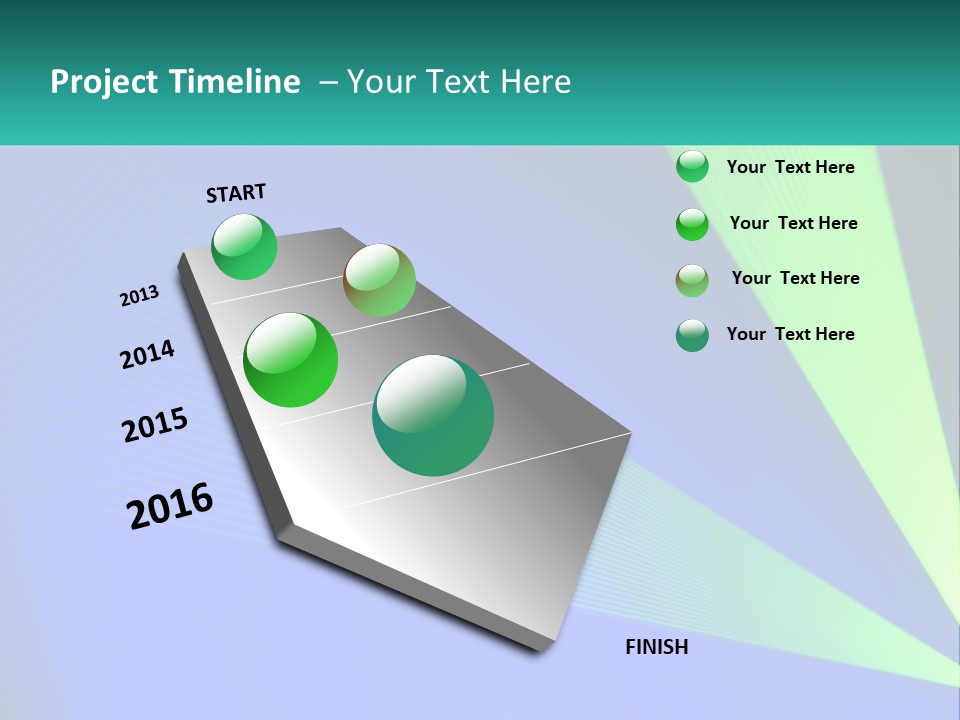 Project Timeline – Your Text Here

START

2013

2014

2015

2016

FINISH

Your Text Here

Your Text Here

Your Text Here

Your Text Here